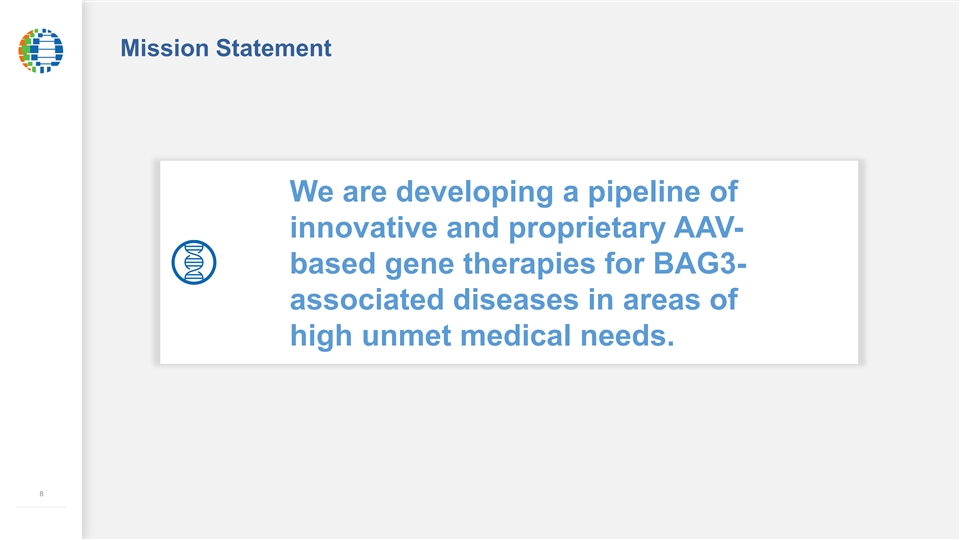 Mission Statement

We are developing a pipeline of innovative and proprietary AAV-based gene therapies for BAG3-associated diseases in areas of high unmet medical needs.

8